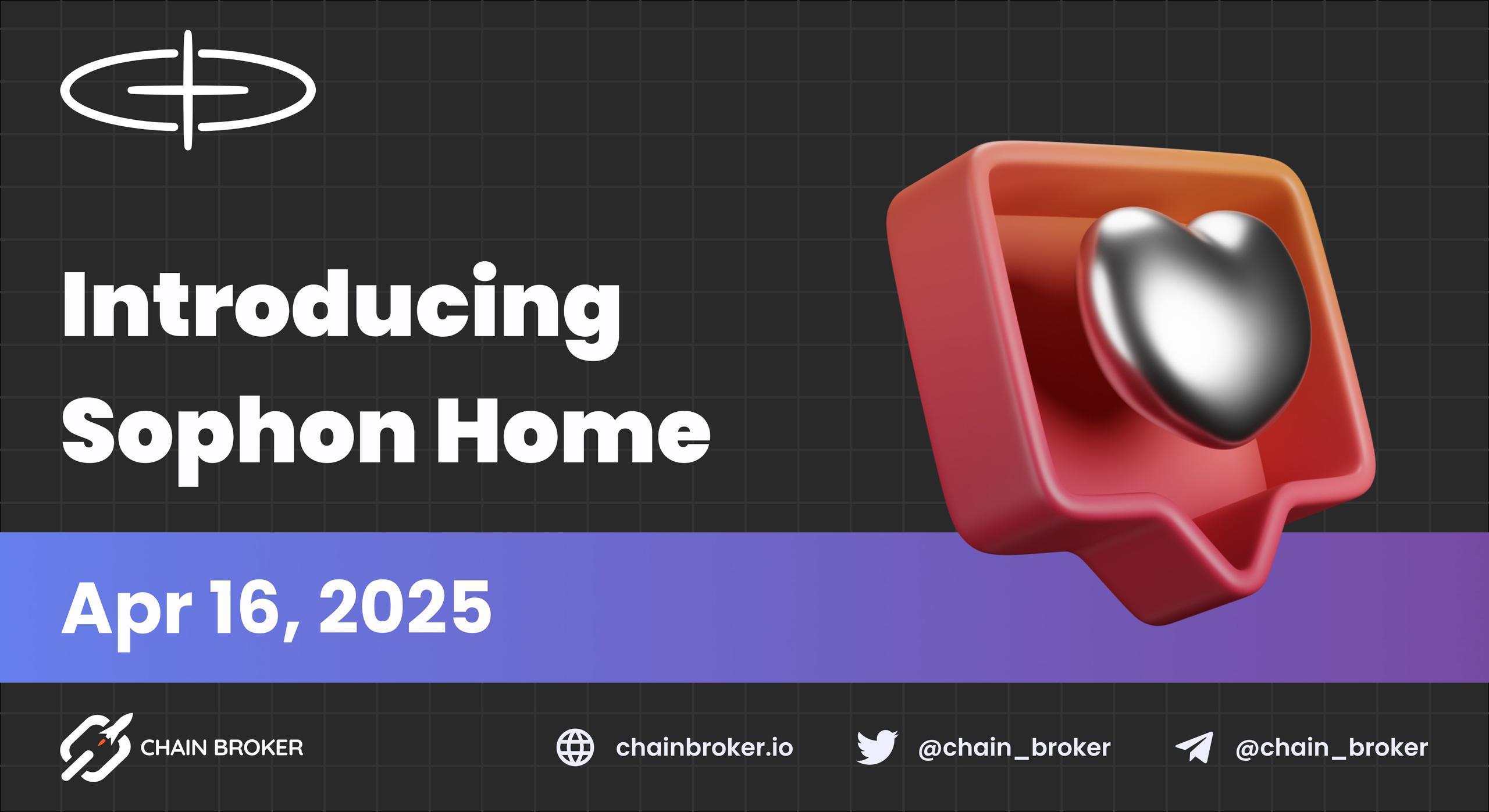 Introducing Sophon Home

Apr 16, 2025

CHAIN BROKER

chainbroker.io

@chain_broker

@chain_broker